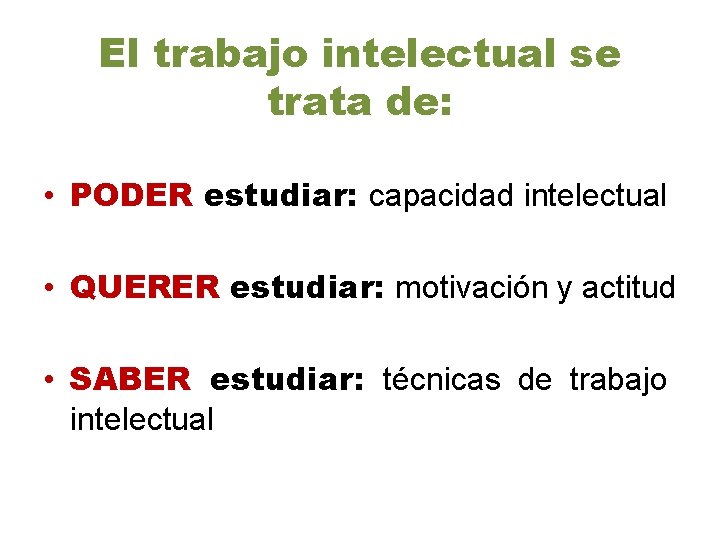 El trabajo intelectual se trata de:

• PODER estudiar: capacidad intelectual

• QUERER estudiar: motivación y actitud

• SABER estudiar: técnicas de trabajo intelectual